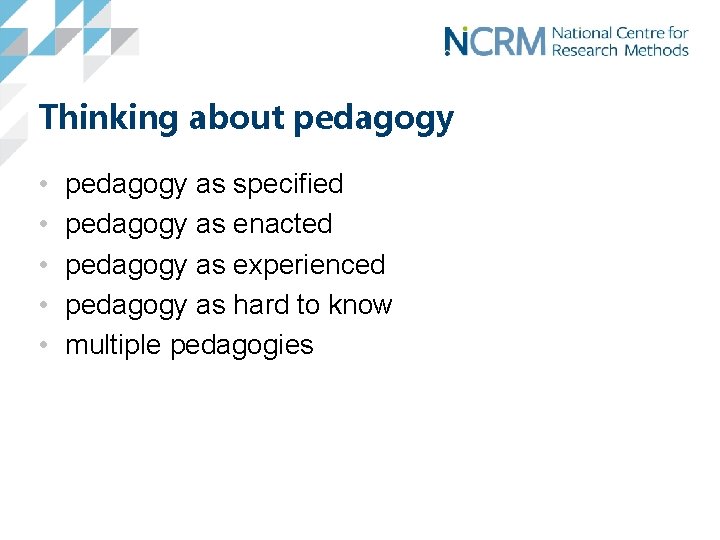 NCRM National Centre for Research Methods

Thinking about pedagogy

• pedagogy as specified
• pedagogy as enacted
• pedagogy as experienced
• pedagogy as hard to know
• multiple pedagogies